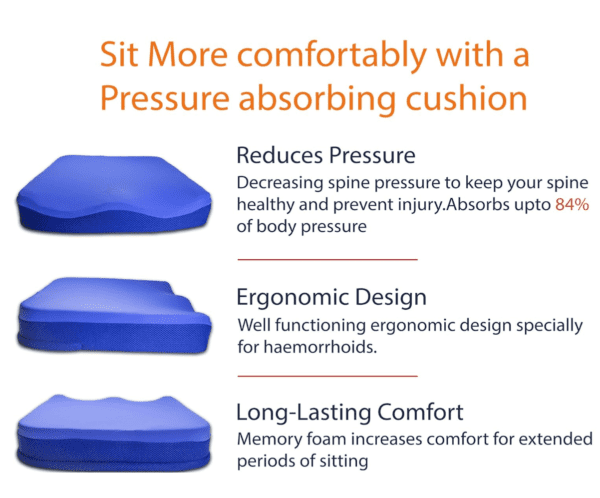 Sit More comfortably with a Pressure absorbing cushion

Reduces Pressure
Decreasing spine pressure to keep your spine healthy and prevent injury.Absorbs upto 84% of body pressure

Ergonomic Design
Well functioning ergonomic design specially for haemorrhoids.

Long-Lasting Comfort
Memory foam increases comfort for extended periods of sitting